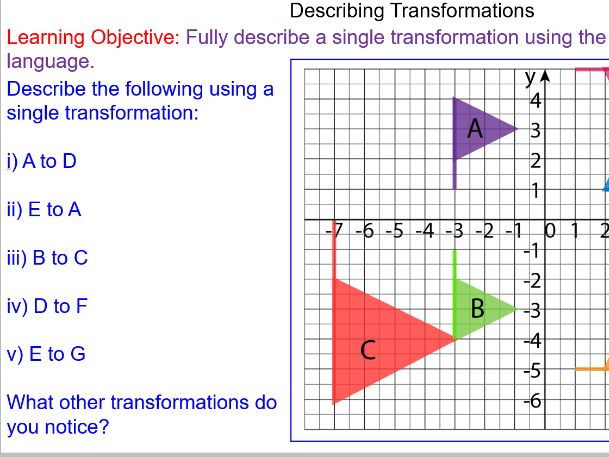 Describing Transformations

Learning Objective: Fully describe a single transformation using the language.

Describe the following using a single transformation:

i) A to D

ii) E to A

iii) B to C

iv) D to F

v) E to G

What other transformations do you notice?

y
4
3
2
1
-7 -6 -5 -4 -3 -2 -1 0 1 2
-1
-2
-3
-4
-5
-6
A
B
C